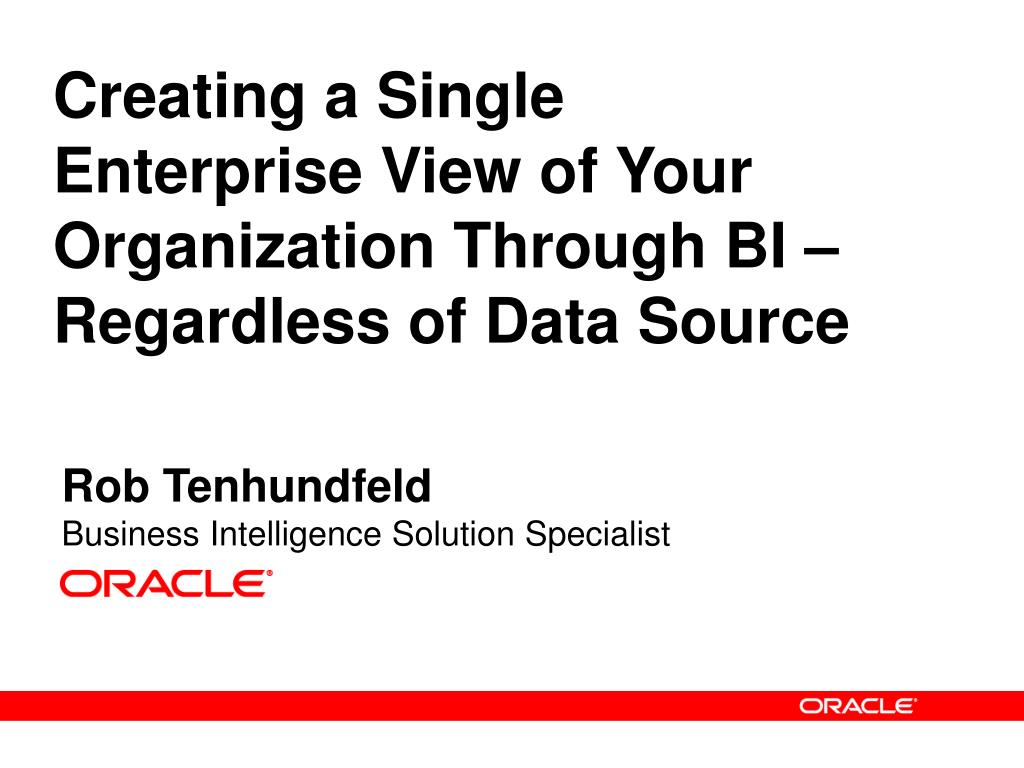 Creating a Single Enterprise View of Your Organization Through BI – Regardless of Data Source

Rob Tenhundfeld
Business Intelligence Solution Specialist
ORACLE®

ORACLE®